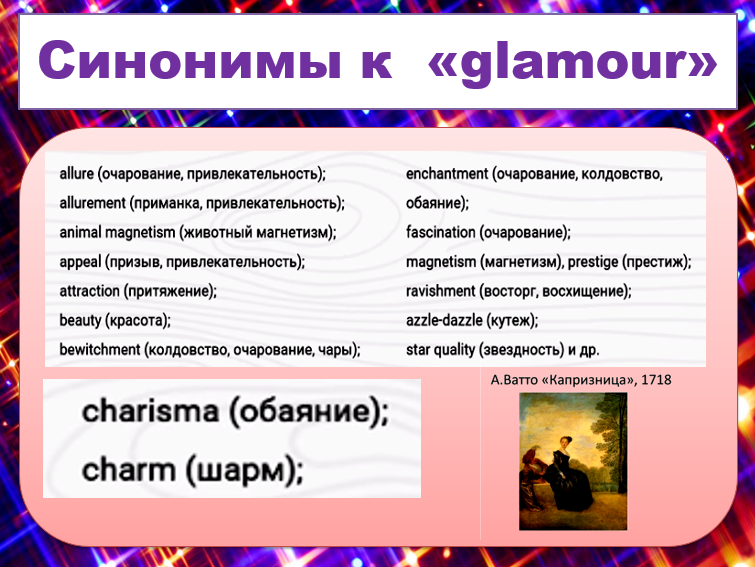 Синонимы к «glamour»

allure (очарование, привлекательность);
allurement (приманка, привлекательность);
animal magnetism (животный магнетизм);
appeal (призыв, привлекательность);
attraction (притяжение);
beauty (красота);
bewitchment (колдовство, очарование, чары);

enchantment (очарование, колдовство, обаяние);
fascination (очарование);
magnetism (магнетизм), prestige (престиж);
ravishment (восторг, восхищение);
azzle-dazzle (кутеж);
star quality (звездность) и др.

charisma (обаяние);
charm (шарм);

А.Ватто «Капризница», 1718